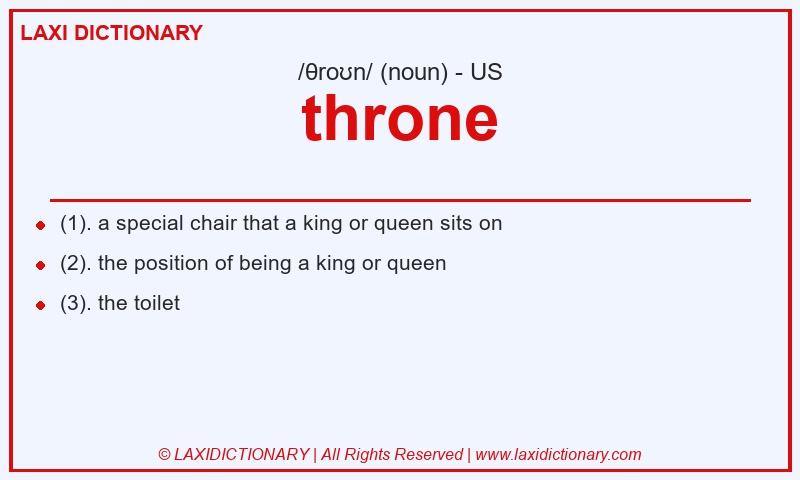 LAXI DICTIONARY

/θroʊn/ (noun) - US

throne

- (1). a special chair that a king or queen sits on
- (2). the position of being a king or queen
- (3). the toilet

© LAXIDICTIONARY | All Rights Reserved | www.laxidictionary.com